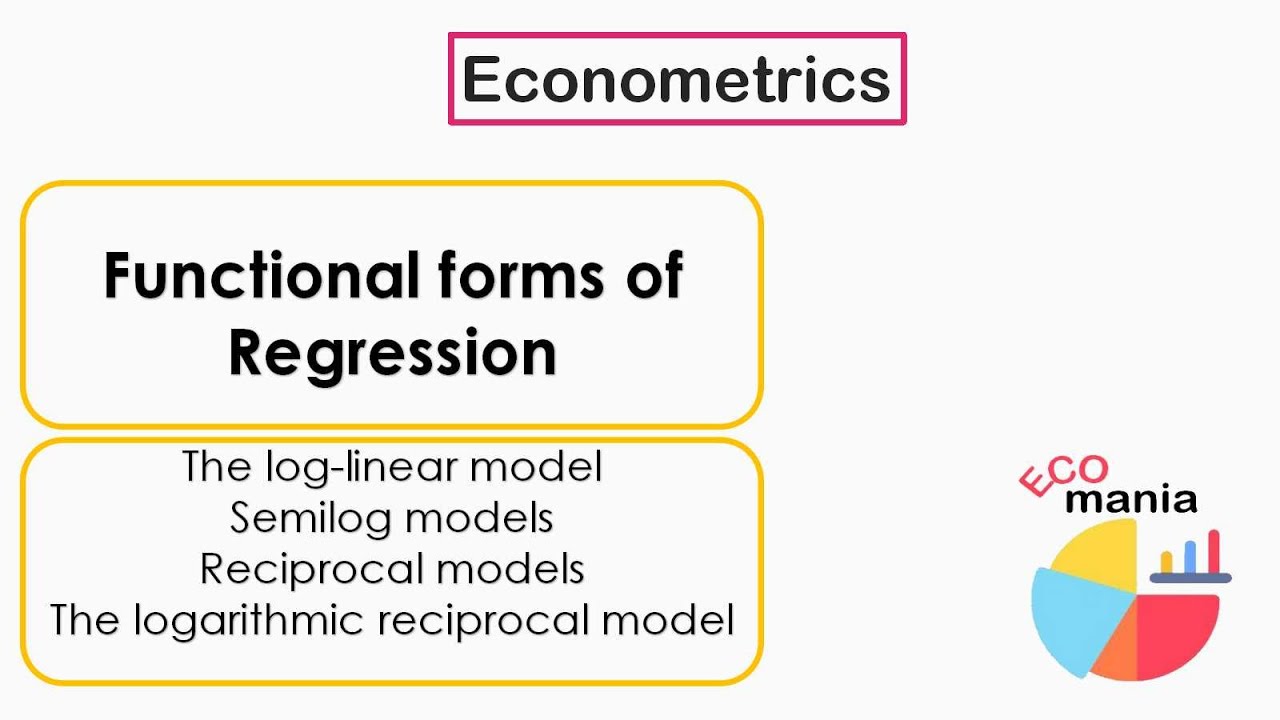 Econometrics

Functional forms of Regression

The log-linear model
Semilog models
Reciprocal models
The logarithmic reciprocal model

ECO
mania